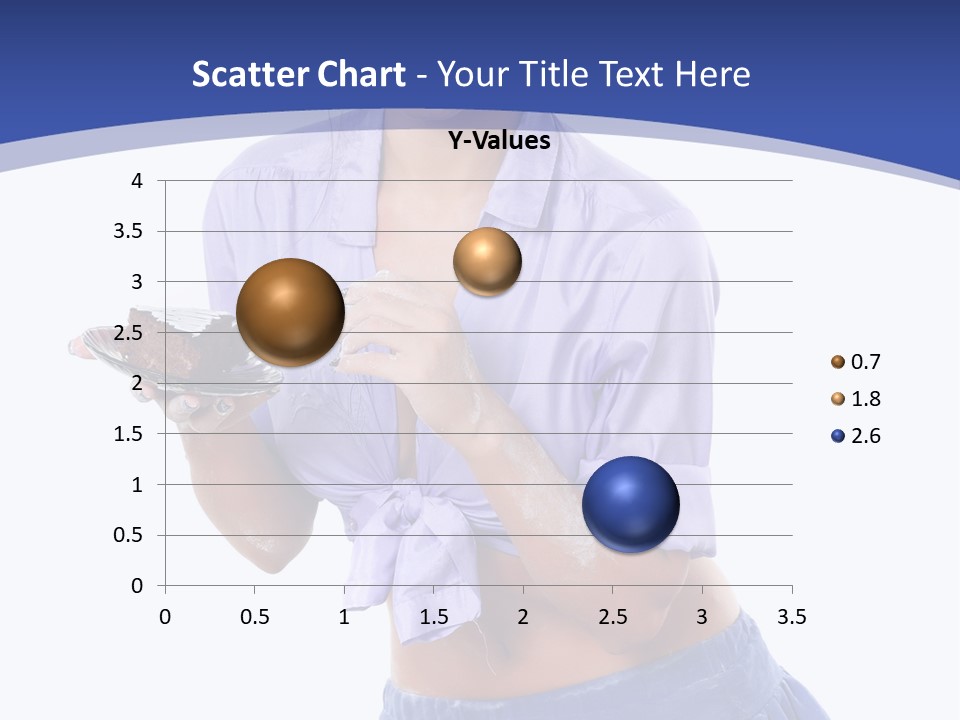 Scatter Chart - Your Title Text Here

Y-Values

4
3.5
3
2.5
2
1.5
1
0.5
0

0 0.5 1 1.5 2 2.5 3 3.5

0.7
1.8
2.6